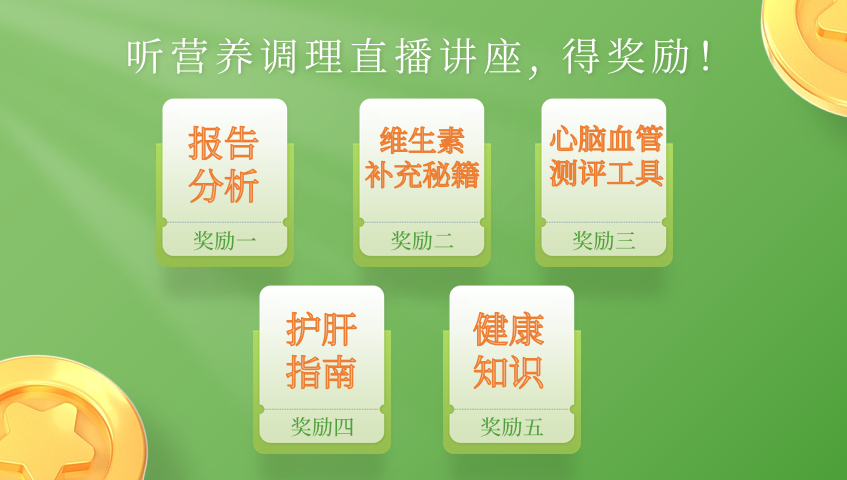 听营养调理直播讲座，得奖励！

报告分析
奖励一

维生素补充秘籍
奖励二

心脑血管测评工具
奖励三

护肝指南
奖励四

健康知识
奖励五